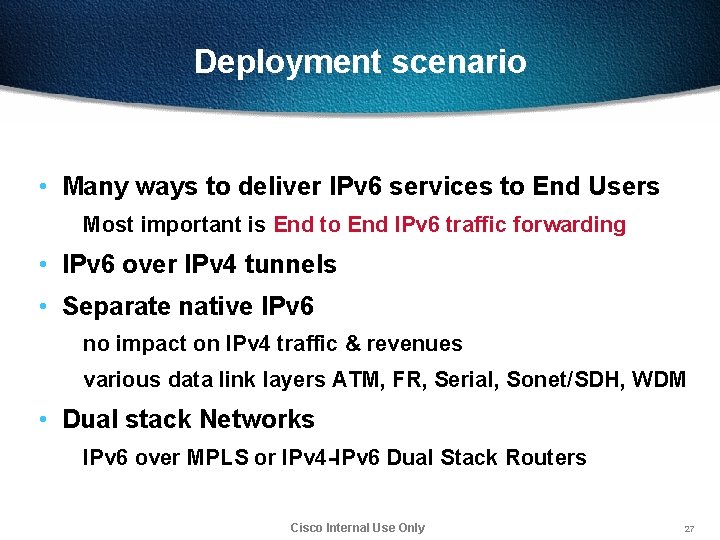 Deployment scenario

• Many ways to deliver IPv6 services to End Users

Most important is End to End IPv6 traffic forwarding

• IPv6 over IPv4 tunnels

• Separate native IPv6

no impact on IPv4 traffic & revenues

various data link layers ATM, FR, Serial, Sonet/SDH, WDM

• Dual stack Networks

IPv6 over MPLS or IPv4-IPv6 Dual Stack Routers

Cisco Internal Use Only

27